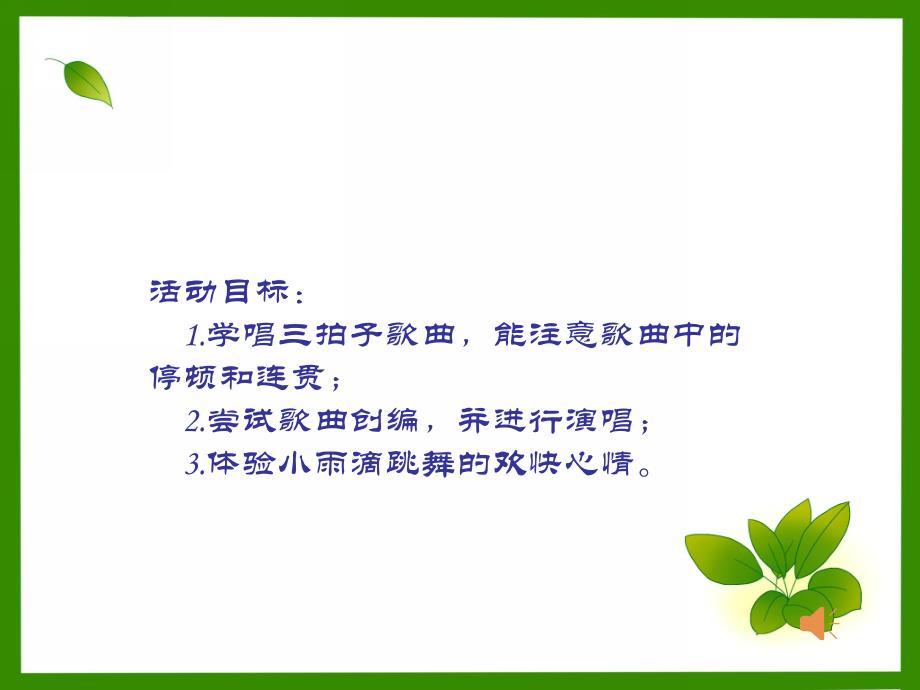 活动目标：

1.学唱三拍子歌曲，能注意歌曲中的停顿和连贯；

2.尝试歌曲创编，并进行演唱；

3.体验小雨滴跳舞的欢快心情。